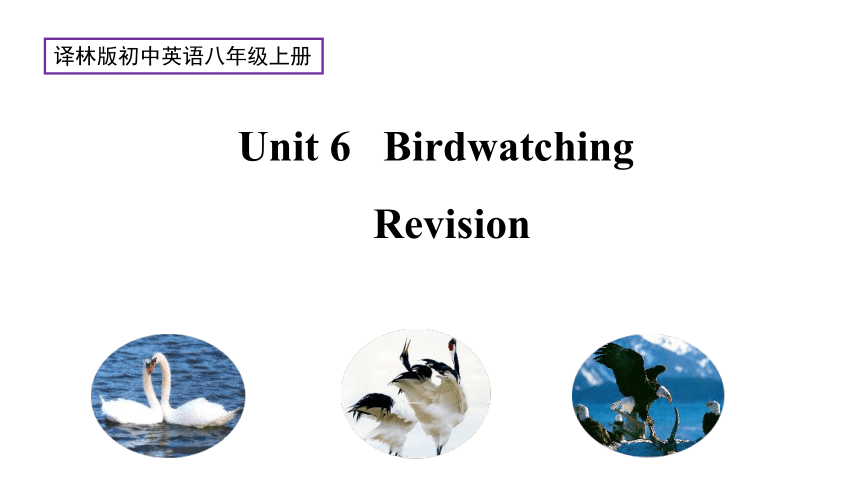 译林版初中英语八年级上册

Unit 6 Birdwatching

Revision